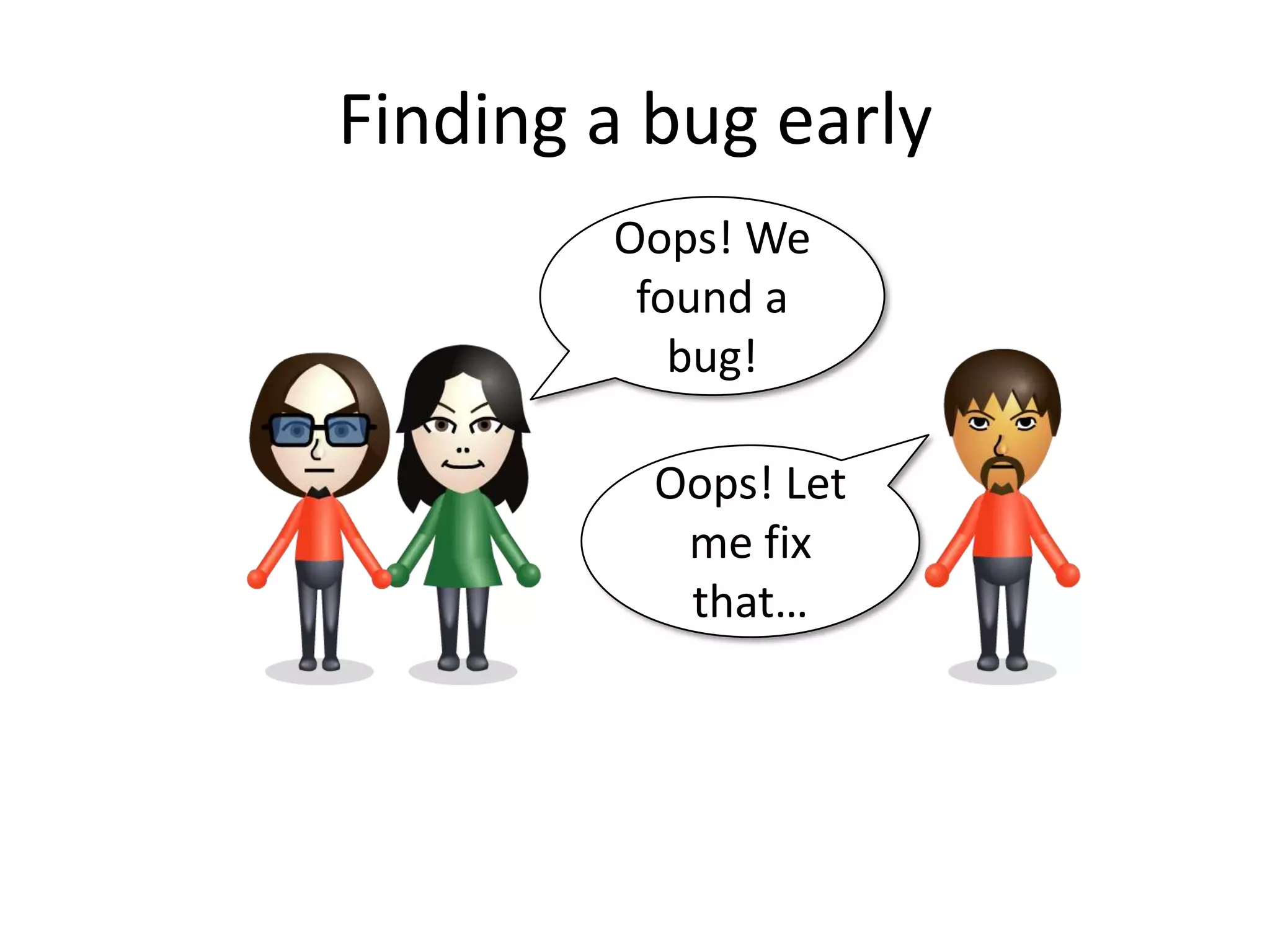 Finding a bug early

Oops! We found a bug!

Oops! Let me fix that…